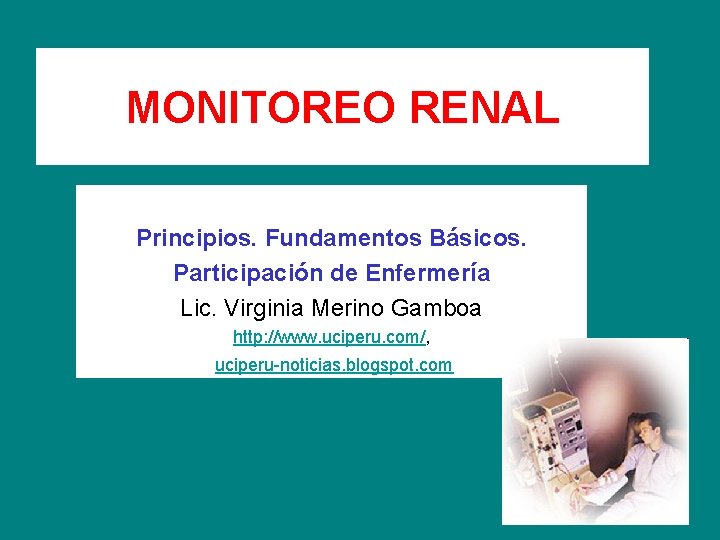 MONITOREO RENAL

Principios. Fundamentos Básicos.
Participación de Enfermería
Lic. Virginia Merino Gamboa
http://www.uciperu.com/,
uciperu-noticias.blogspot.com